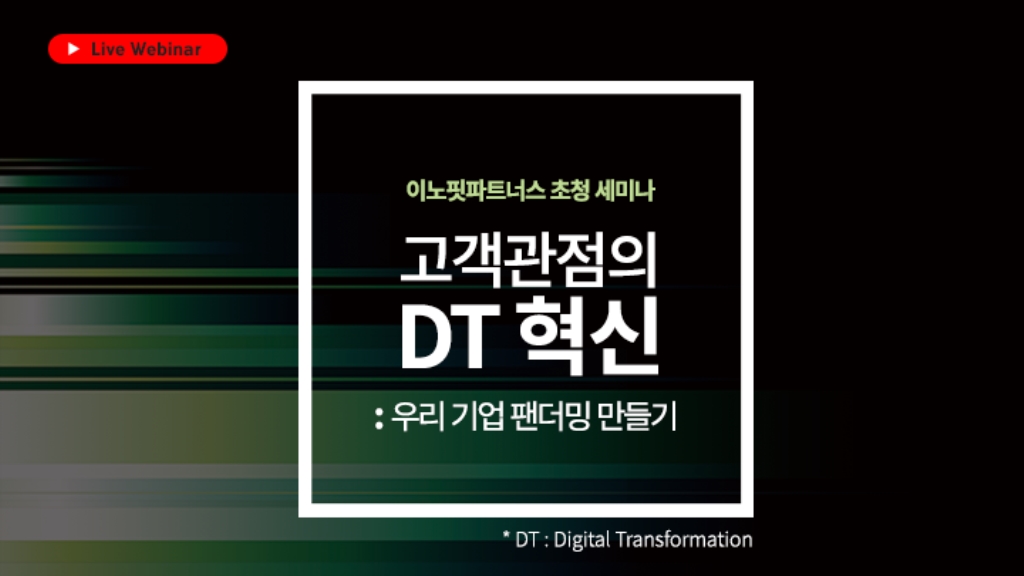 Live Webinar

이노핏파트너스 초청 세미나

고객관점의
DT 혁신

: 우리 기업 팬더밍 만들기

* DT : Digital Transformation